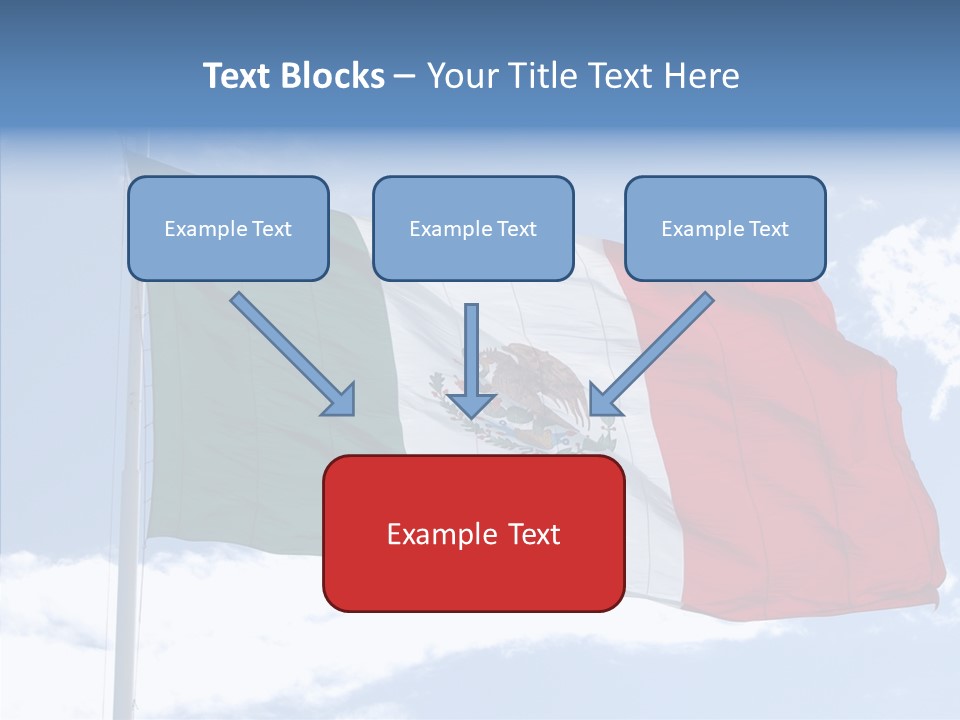 Text Blocks – Your Title Text Here

Example Text

Example Text

Example Text

Example Text